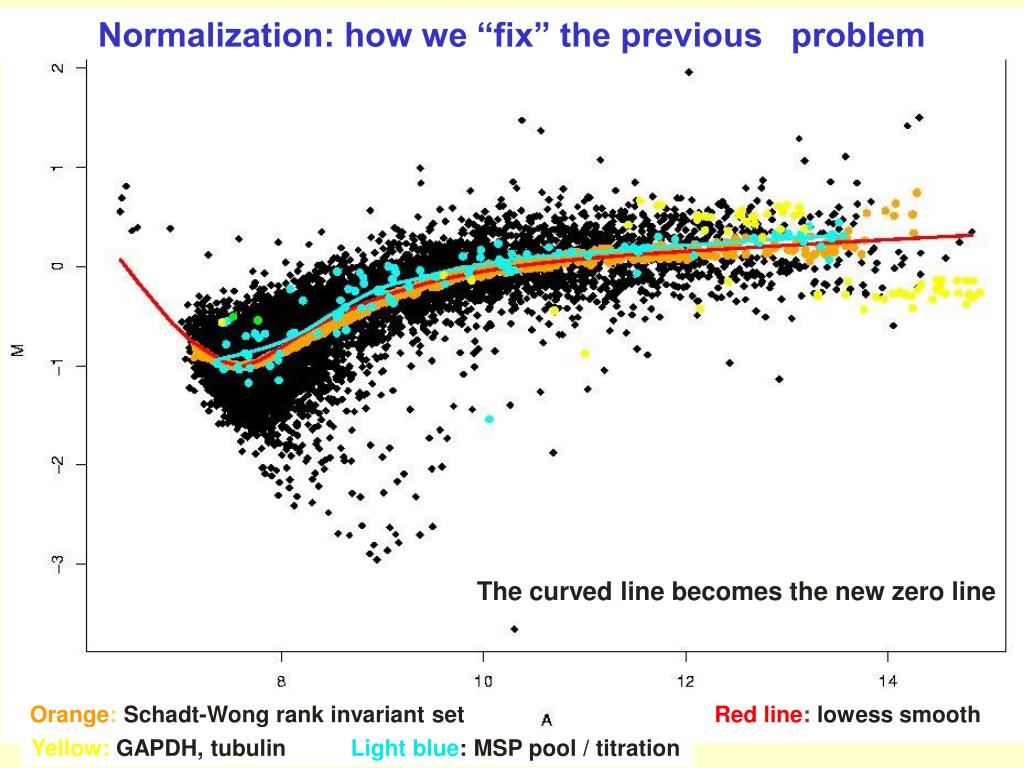 Normalization: how we “fix” the previous problem

2
1
0
M
−1
−2
−3

The curved line becomes the new zero line

8
10
12
14
A

Orange: Schadt-Wong rank invariant set

Red line: lowess smooth

Yellow: GAPDH, tubulin

Light blue: MSP pool / titration